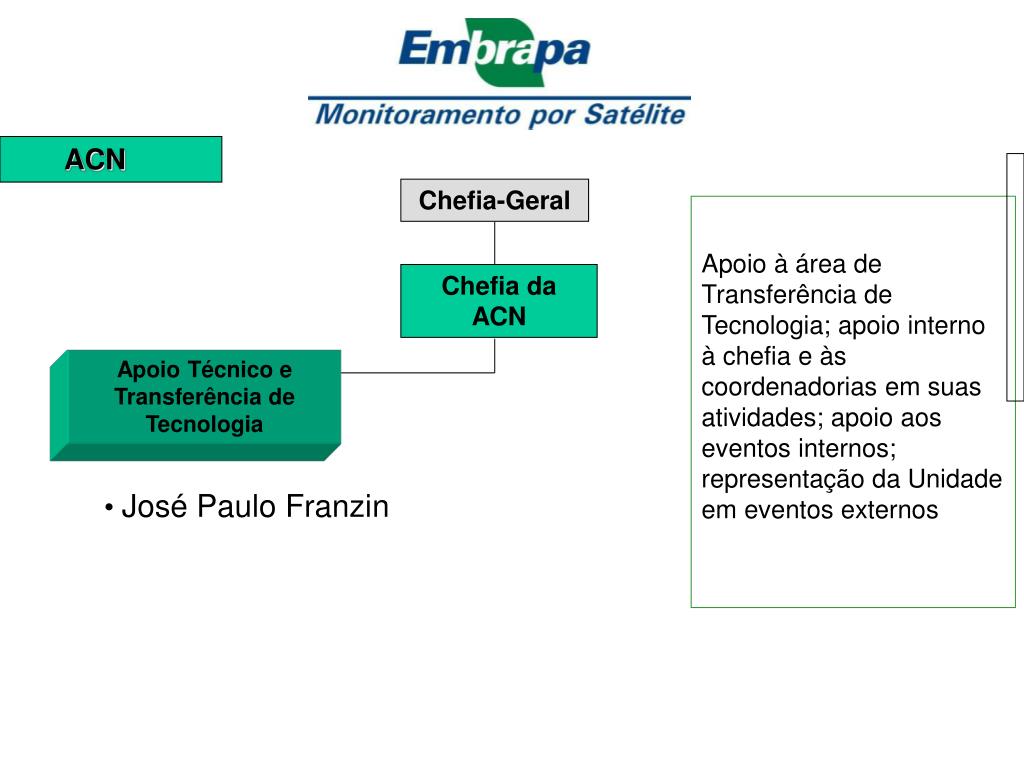 Embrapa
Monitoramento por Satélite

ACN

Chefia-Geral

Chefia da ACN

Apoio Técnico e Transferência de Tecnologia

• José Paulo Franzin

Apoio à área de Transferência de Tecnologia; apoio interno à chefia e às coordenadorias em suas atividades; apoio aos eventos internos; representação da Unidade em eventos externos